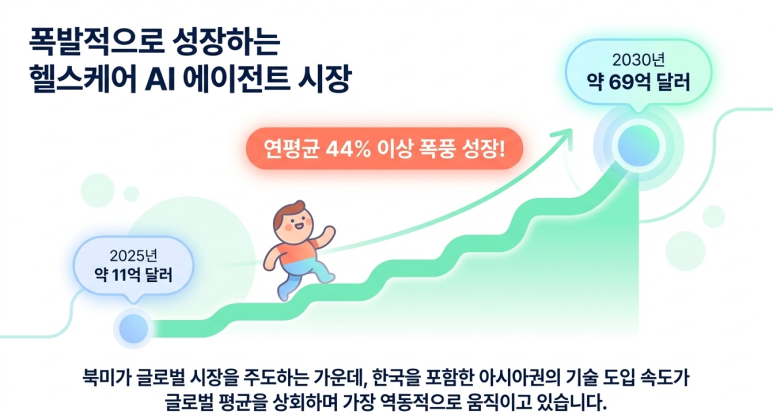 폭발적으로 성장하는
헬스케어 AI 에이전트 시장

2030년
약 69억 달러

연평균 44% 이상 폭풍 성장!

2025년
약 11억 달러

북미가 글로벌 시장을 주도하는 가운데, 한국을 포함한 아시아권의 기술 도입 속도가 글로벌 평균을 상회하며 가장 역동적으로 움직이고 있습니다.